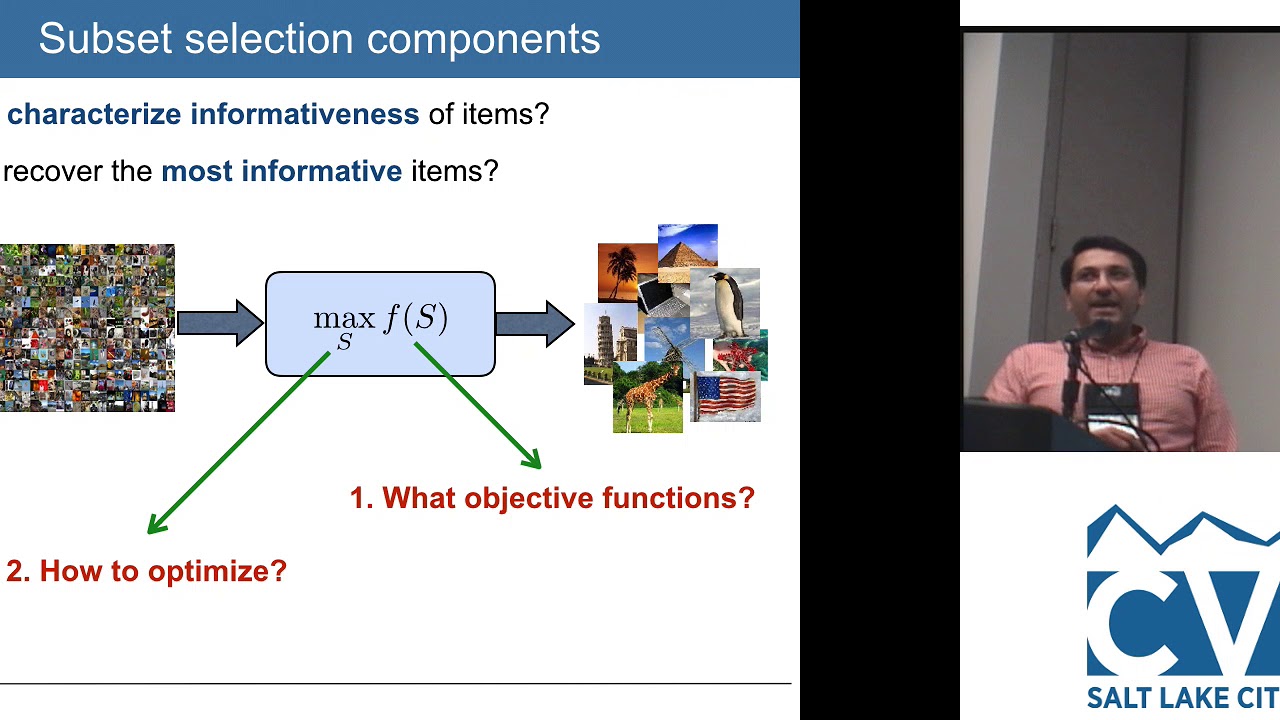 Subset selection components

characterize informativeness of items?

recover the most informative items?

$\max_{S} f(S)$

1. What objective functions?

2. How to optimize?

CV

SALT LAKE CIT